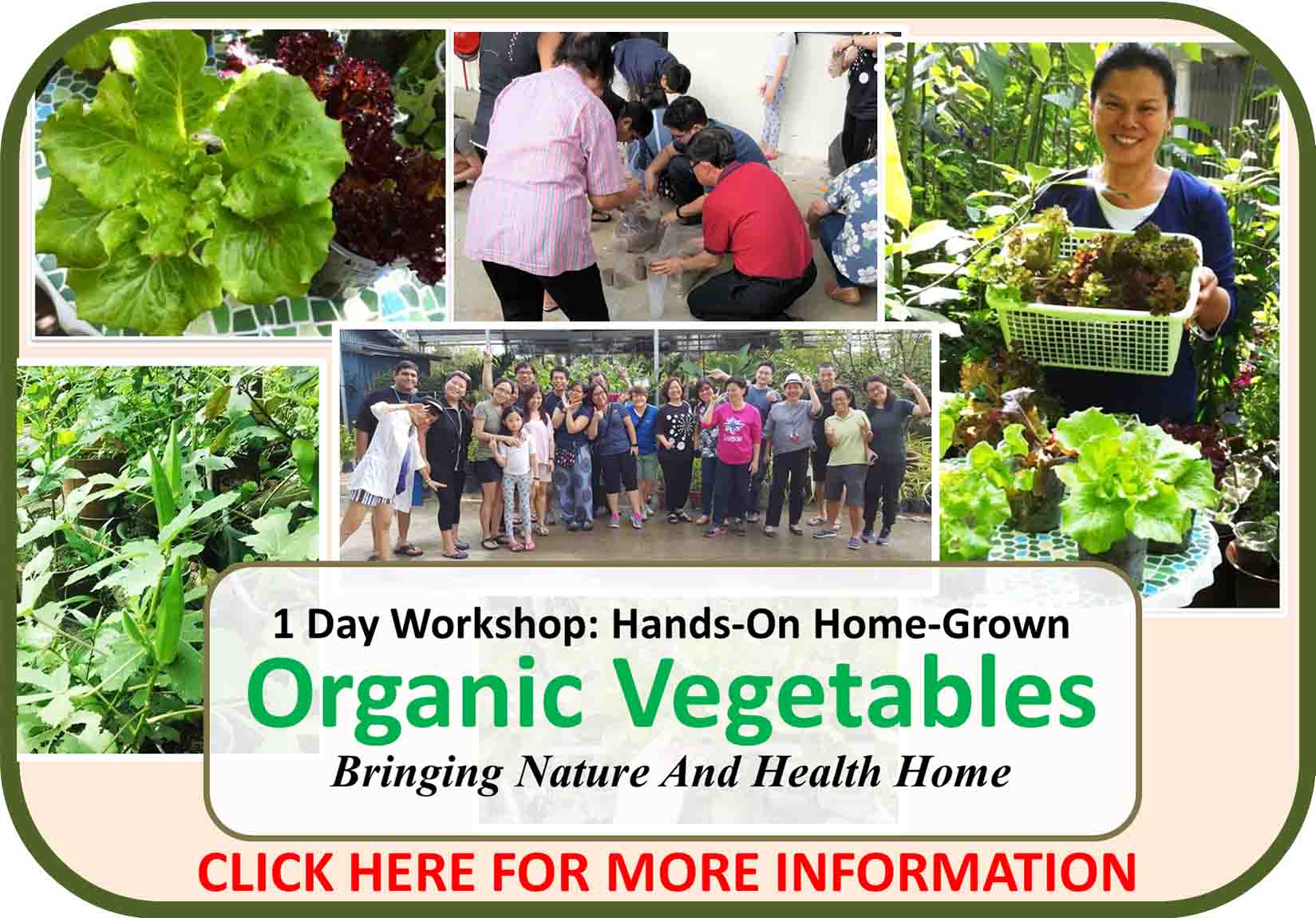 1 Day Workshop: Hands-On Home-Grown

Organic Vegetables

Bringing Nature And Health Home

CLICK HERE FOR MORE INFORMATION